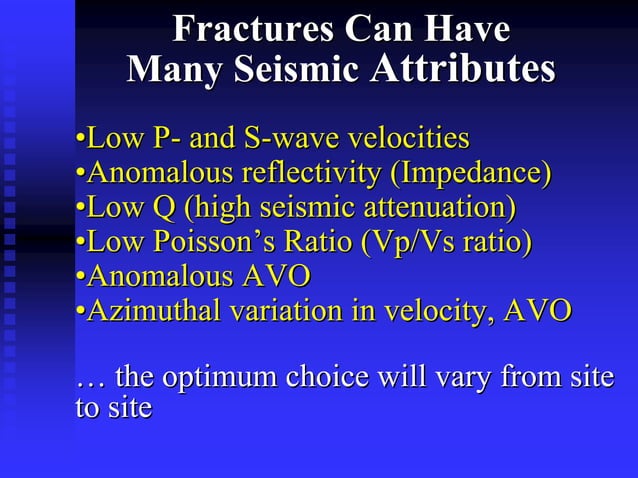 Fractures Can Have
Many Seismic Attributes

•Low P- and S-wave velocities
•Anomalous reflectivity (Impedance)
•Low Q (high seismic attenuation)
•Low Poisson's Ratio (Vp/Vs ratio)
•Anomalous AVO
•Azimuthal variation in velocity, AVO

… the optimum choice will vary from site to site